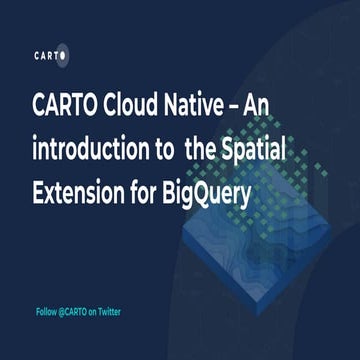 CARTO

CARTO Cloud Native – An introduction to the Spatial Extension for BigQuery

Follow @CARTO on Twitter